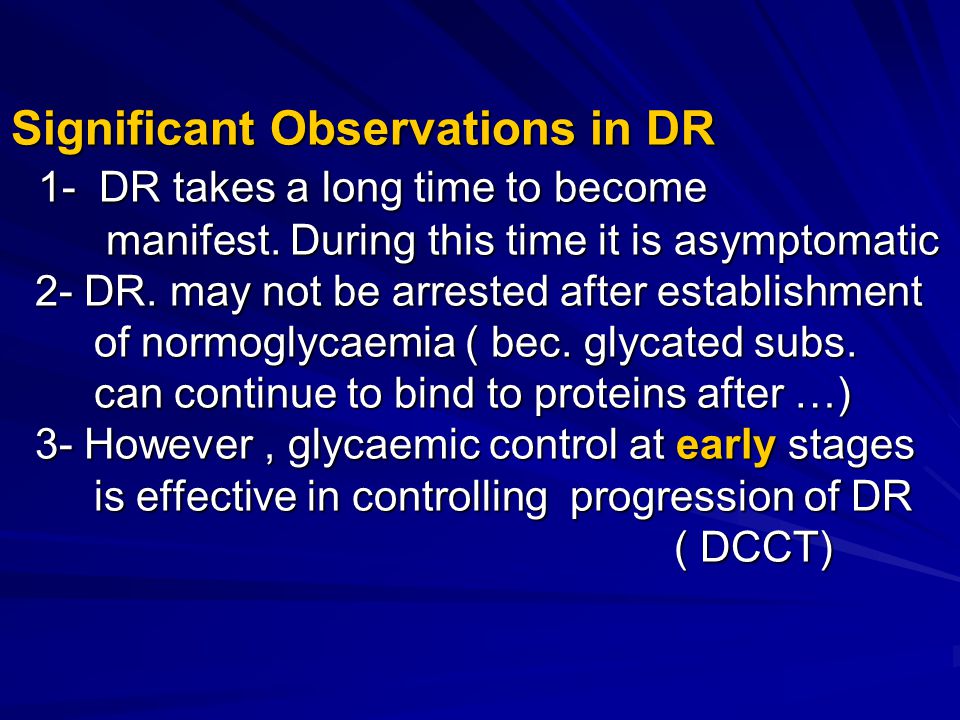 Significant Observations in DR

1- DR takes a long time to become manifest. During this time it is asymptomatic

2- DR. may not be arrested after establishment of normoglycaemia ( bec. glycated subs. can continue to bind to proteins after …)

3- However , glycaemic control at early stages is effective in controlling progression of DR ( DCCT)